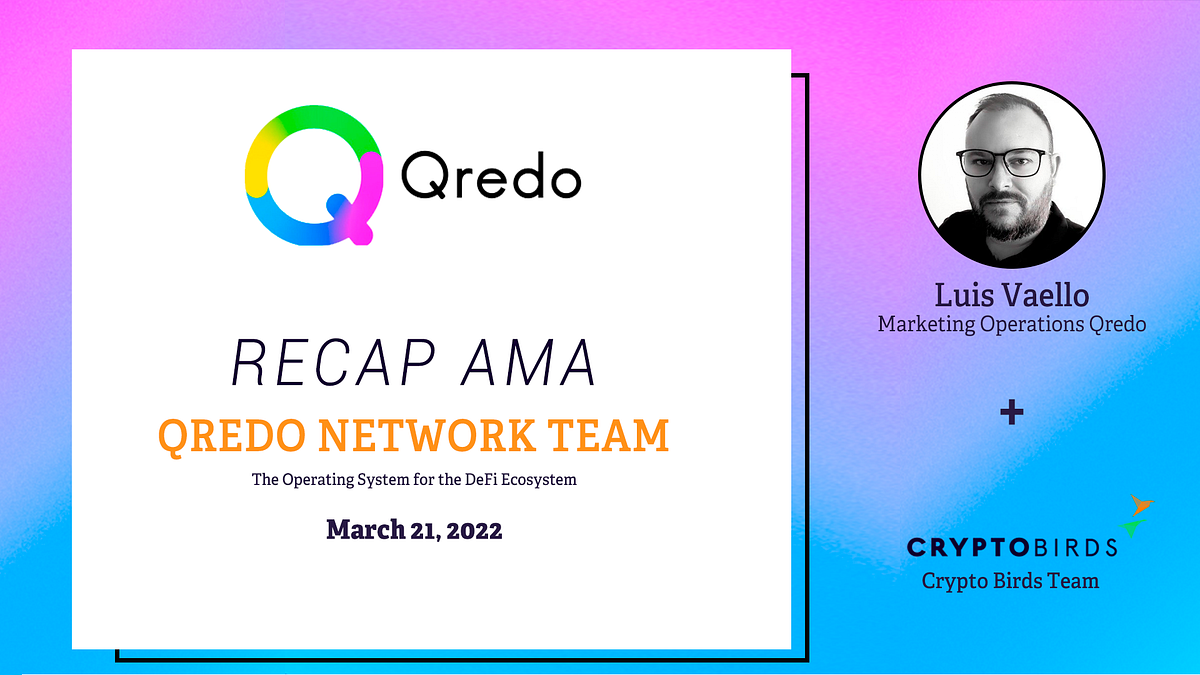 Qredo

RECAP AMA

QREDO NETWORK TEAM

The Operating System for the DeFi Ecosystem

March 21, 2022

Luis Vaello
Marketing Operations Qredo

+

CRYPTOBIRDS
Crypto Birds Team